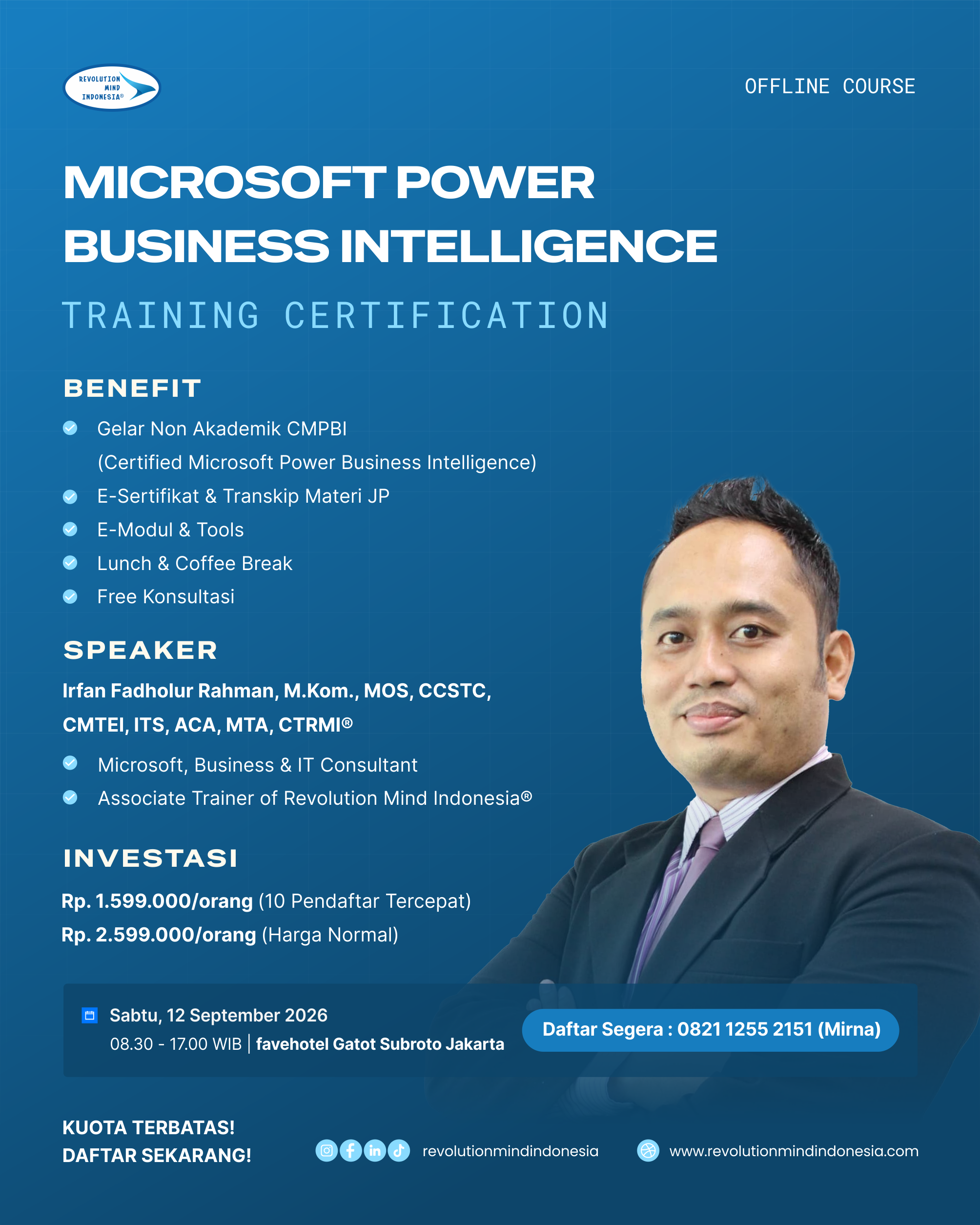 REVOLUTION MIND INDONESIA®

OFFLINE COURSE

MICROSOFT POWER BUSINESS INTELLIGENCE

TRAINING CERTIFICATION

BENEFIT

Gelar Non Akademik CMPBI (Certified Microsoft Power Business Intelligence)
E-Sertifikat & Transkip Materi JP
E-Modul & Tools
Lunch & Coffee Break
Free Konsultasi

SPEAKER

Irfan Fadholur Rahman, M.Kom., MOS, CCSTC, CMTEI, ITS, ACA, MTA, CTRMI®

Microsoft, Business & IT Consultant
Associate Trainer of Revolution Mind Indonesia®

INVESTASI

Rp. 1.599.000/orang (10 Pendaftar Tercepat)
Rp. 2.599.000/orang (Harga Normal)

Sabtu, 12 September 2026
08.30 - 17.00 WIB | favehotel Gatot Subroto Jakarta

Daftar Segera : 0821 1255 2151 (Mirna)

KUOTA TERBATAS!
DAFTAR SEKARANG!

revolutionmindindonesia

www.revolutionmindindonesia.com